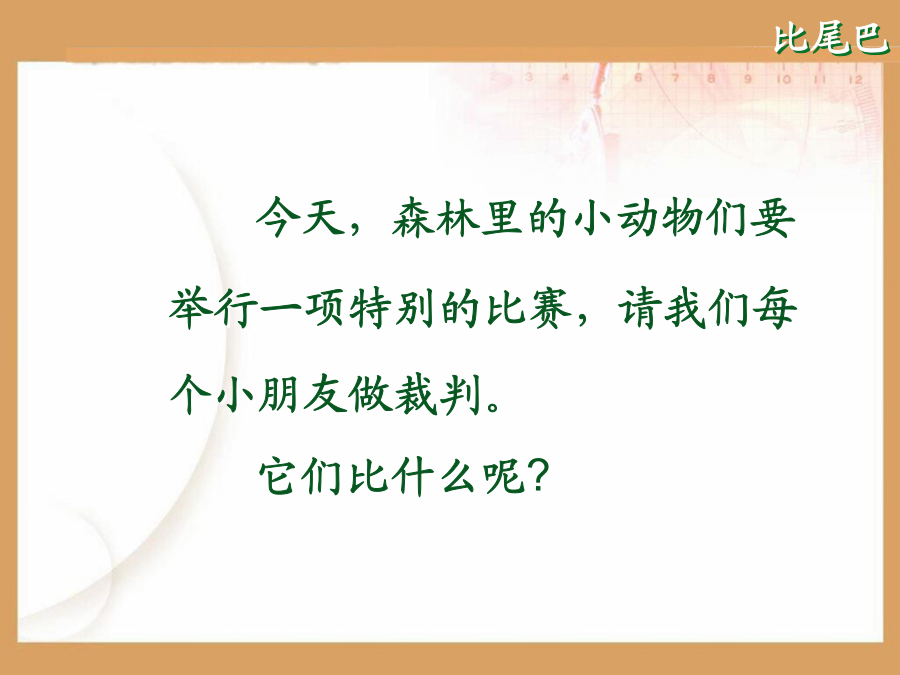 比尾巴

今天，森林里的小动物们要举行一项特别的比赛，请我们每个小朋友做裁判。

它们比什么呢？